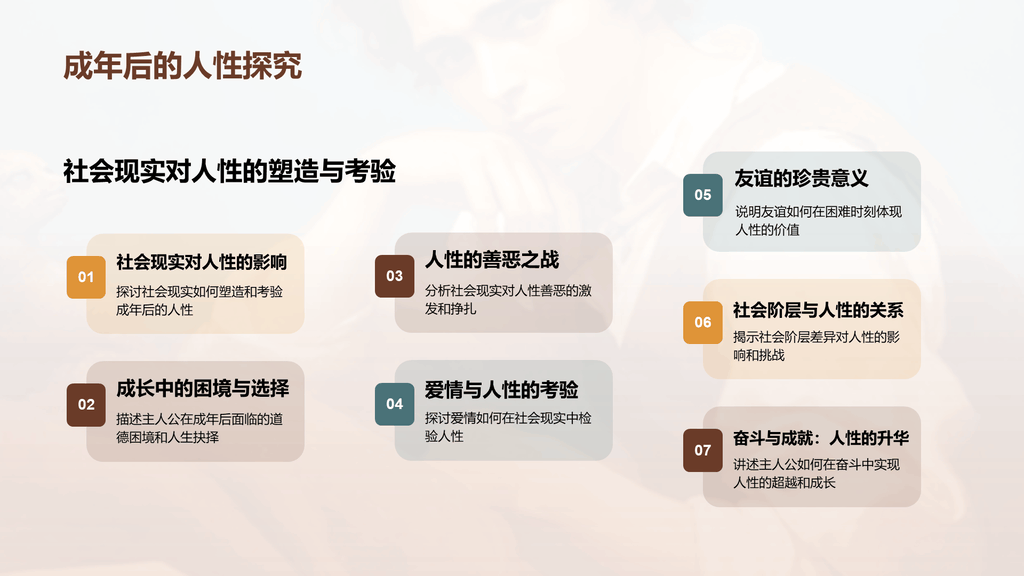 成年后的人性探究

社会现实对人性的塑造与考验

01
社会现实对人性的影响
探讨社会现实如何塑造和考验成年后的人性

02
成长中的困境与选择
描述主人公在成年后面临的道德困境和人生抉择

03
人性的善恶之战
分析社会现实对人性善恶的激发和挣扎

04
爱情与人性的考验
探讨爱情如何在社会现实中检验人性

05
友谊的珍贵意义
说明友谊如何在困难时刻体现人性的价值

06
社会阶层与人性的关系
揭示社会阶层差异对人性的影响和挑战

07
奋斗与成就：人性的升华
讲述主人公如何在奋斗中实现人性的超越和成长